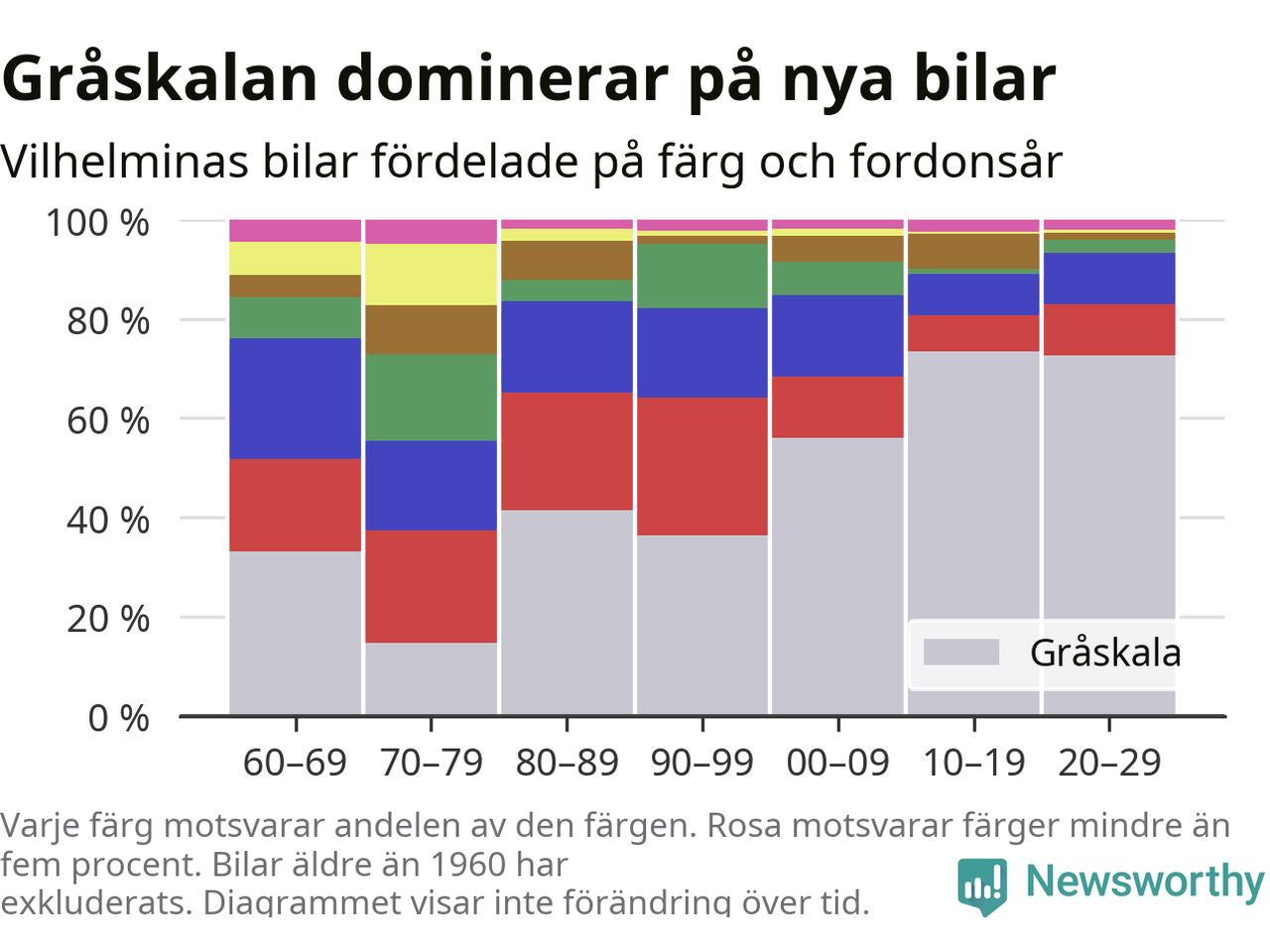 Gråskalan dominerar på nya bilar

Vilhelminas bilar fördelade på färg och fordonsår

100 %
80 %
60 %
40 %
20 %
0 %

Gråskala

60–69 70–79 80–89 90–99 00–09 10–19 20–29

Varje färg motsvarar andelen av den färgen. Rosa motsvarar färger mindre än fem procent. Bilar äldre än 1960 har exkluderats. Diagrammet visar inte förändring över tid.

Newsworthy